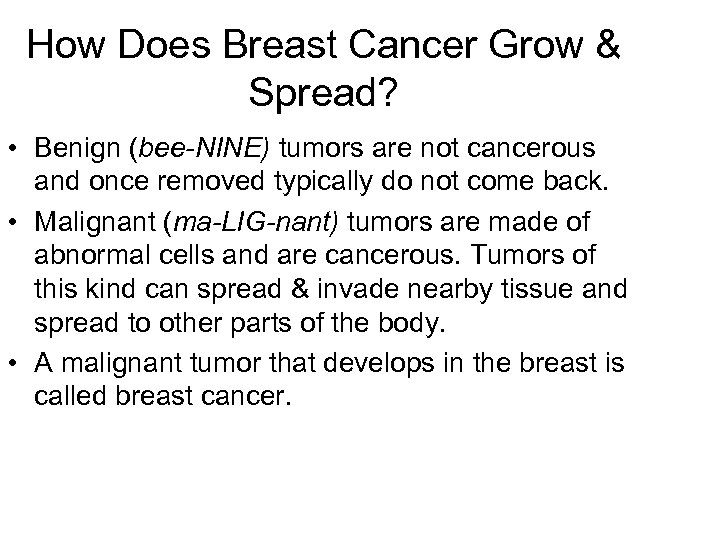 How Does Breast Cancer Grow & Spread?

• Benign (bee-NINE) tumors are not cancerous and once removed typically do not come back.

• Malignant (ma-LIG-nant) tumors are made of abnormal cells and are cancerous. Tumors of this kind can spread & invade nearby tissue and spread to other parts of the body.

• A malignant tumor that develops in the breast is called breast cancer.